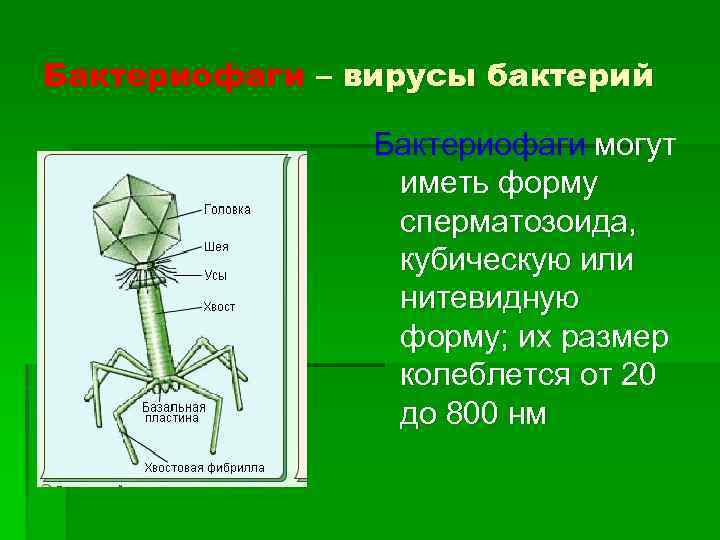 Бактериофаги – вирусы бактерий

Головка
Шея
Усы
Хвост
Базальная пластина
Хвостовая фибрилла

Бактериофаги могут иметь форму сперматозоида, кубическую или нитевидную форму; их размер колеблется от 20 до 800 нм